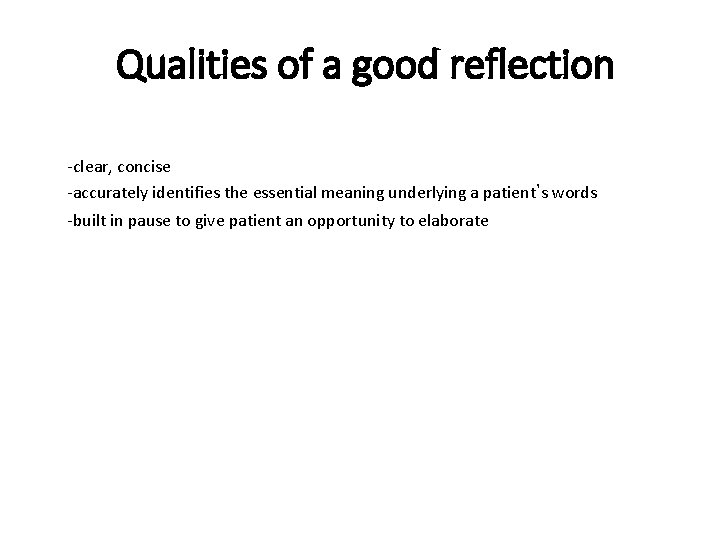 Qualities of a good reflection

-clear, concise

-accurately identifies the essential meaning underlying a patient's words

-built in pause to give patient an opportunity to elaborate